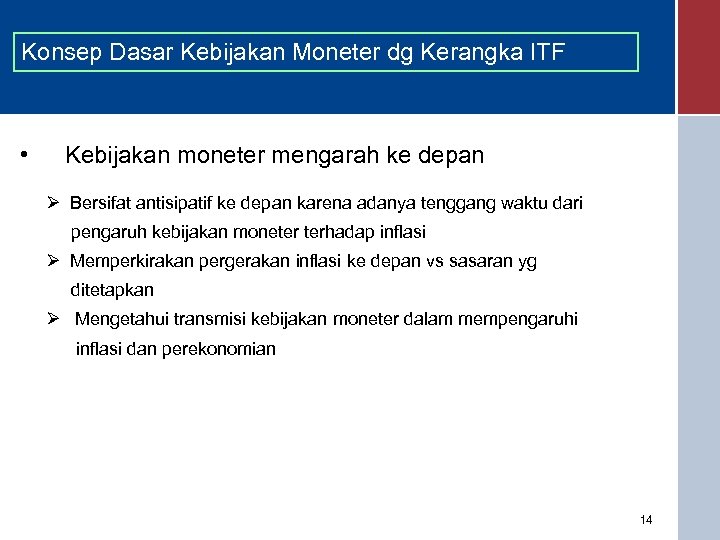 Konsep Dasar Kebijakan Moneter dg Kerangka ITF

• Kebijakan moneter mengarah ke depan

➢ Bersifat antisipatif ke depan karena adanya tenggang waktu dari pengaruh kebijakan moneter terhadap inflasi

➢ Memperkirakan pergerakan inflasi ke depan vs sasaran yg ditetapkan

➢ Mengetahui transmisi kebijakan moneter dalam mempengaruhi inflasi dan perekonomian

14